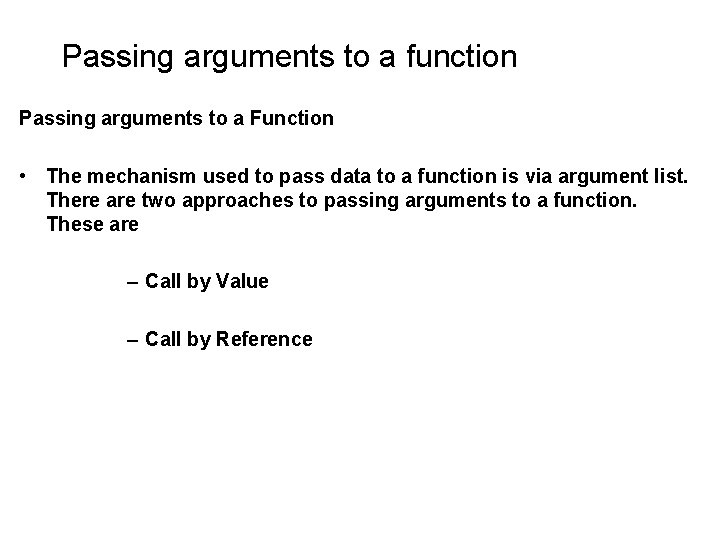 Passing arguments to a function

Passing arguments to a Function

• The mechanism used to pass data to a function is via argument list. There are two approaches to passing arguments to a function. These are

– Call by Value

– Call by Reference